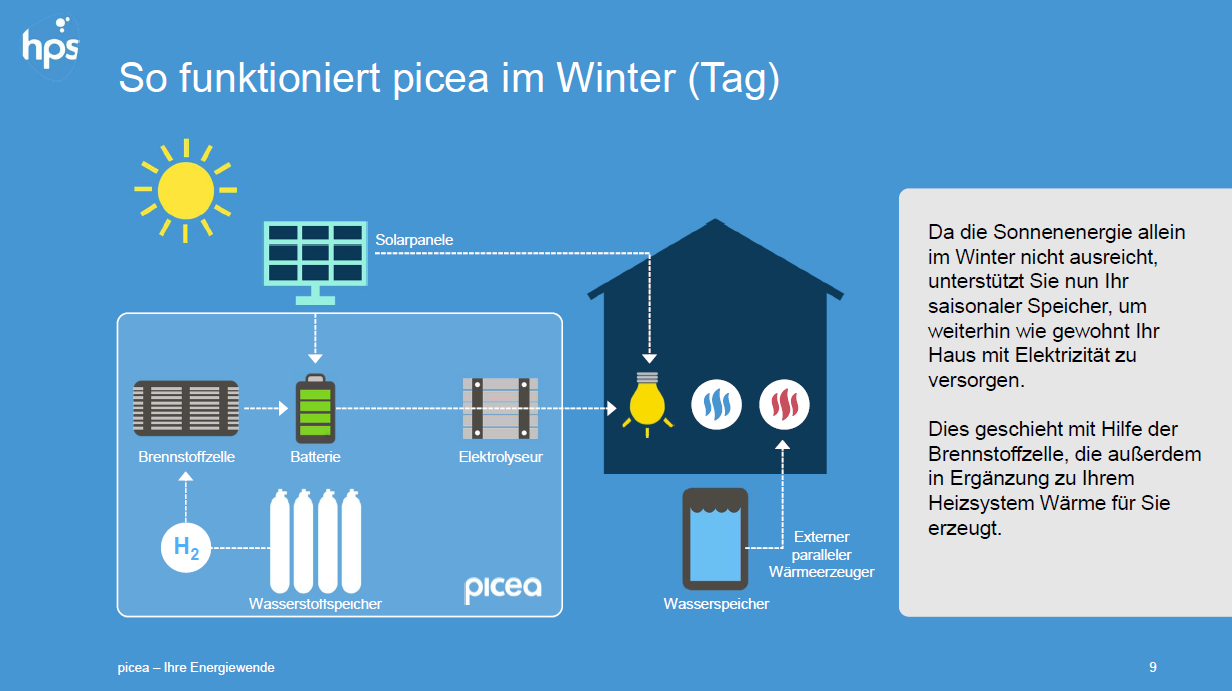 hps

So funktioniert picea im Winter (Tag)

Solarpanele

Brennstoffzelle

Batterie

Elektrolyseur

$H_2$

Wasserstoffspeicher

picea

Wasserspeicher

Externer paralleler Wärmeerzeuger

Da die Sonnenenergie allein im Winter nicht ausreicht, unterstützt Sie nun Ihr saisonaler Speicher, um weiterhin wie gewohnt Ihr Haus mit Elektrizität zu versorgen.

Dies geschieht mit Hilfe der Brennstoffzelle, die außerdem in Ergänzung zu Ihrem Heizsystem Wärme für Sie erzeugt.

picea – Ihre Energiewende

9